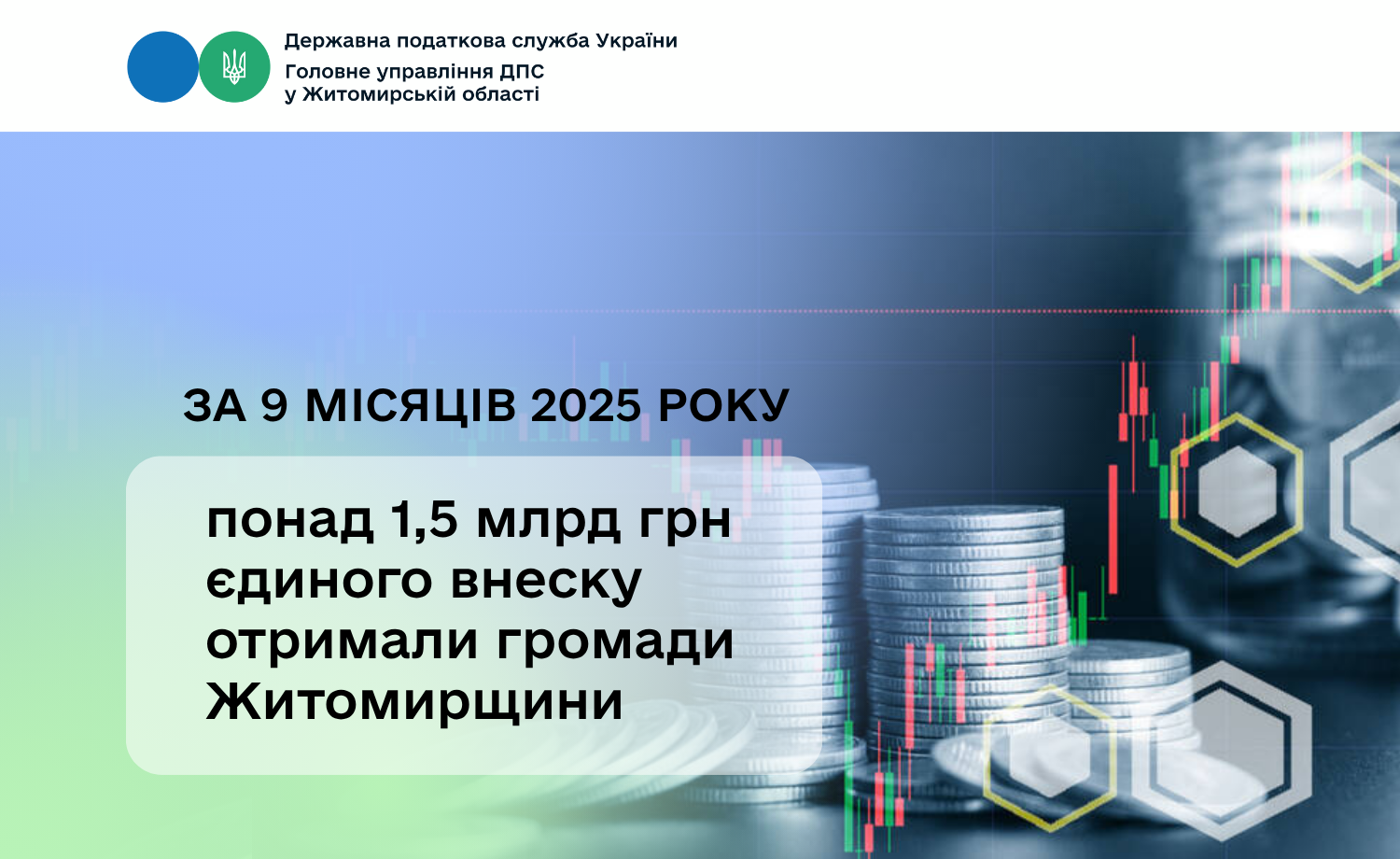 Державна податкова служба України
Головне управління ДПС
у Житомирській області

ЗА 9 МІСЯЦІВ 2025 РОКУ

понад 1,5 млрд грн
єдиного внеску
отримали громади
Житомирщини